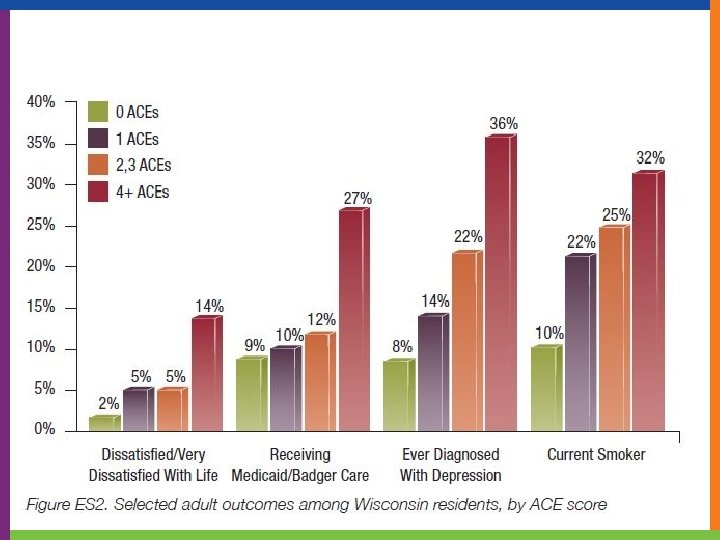 40%
35%
30%
25%
20%
15%
10%
5%
0%

0 ACEs
1 ACEs
2,3 ACEs
4+ ACEs

2% 5% 5% 14%
9% 10% 12% 27%
8% 14% 22% 36%
10% 22% 25% 32%

Dissatisfied/Very Dissatisfied With Life
Receiving Medicaid/Badger Care
Ever Diagnosed With Depression
Current Smoker

Figure ES2. Selected adult outcomes among Wisconsin residents, by ACE score